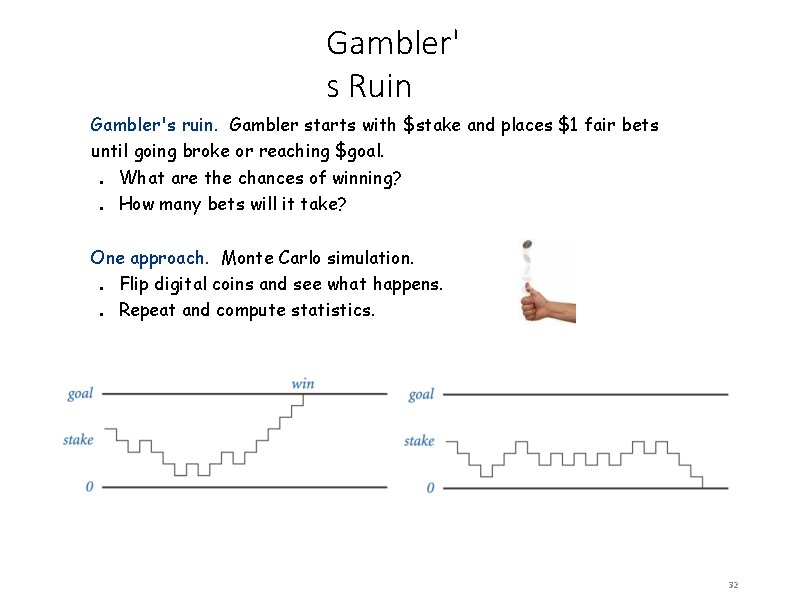 Gambler's Ruin

Gambler's ruin. Gambler starts with \$stake and places \$1 fair bets until going broke or reaching \$goal.
. What are the chances of winning?
. How many bets will it take?

One approach. Monte Carlo simulation.
. Flip digital coins and see what happens.
. Repeat and compute statistics.

goal
win
stake
0

goal
stake
0

32